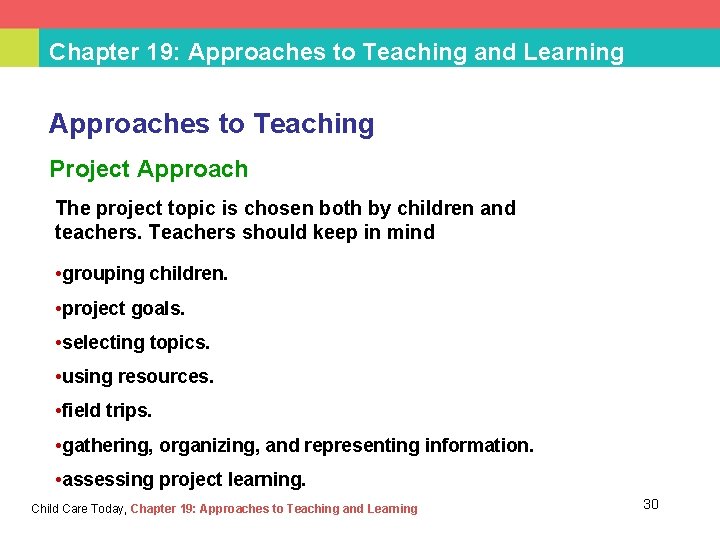 Chapter 19: Approaches to Teaching and Learning

Approaches to Teaching

Project Approach

The project topic is chosen both by children and teachers. Teachers should keep in mind

•grouping children.

•project goals.

•selecting topics.

•using resources.

•field trips.

•gathering, organizing, and representing information.

•assessing project learning.

Child Care Today, Chapter 19: Approaches to Teaching and Learning

30